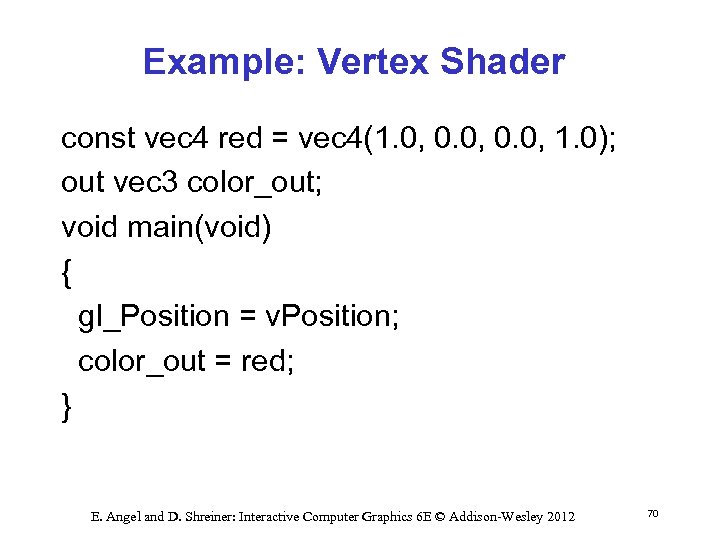 Example: Vertex Shader

const vec4 red = vec4(1.0, 0.0, 0.0, 1.0);
out vec3 color_out;
void main(void)
{
gl_Position = vPosition;
color_out = red;
}

E. Angel and D. Shreiner: Interactive Computer Graphics 6E © Addison-Wesley 2012

70